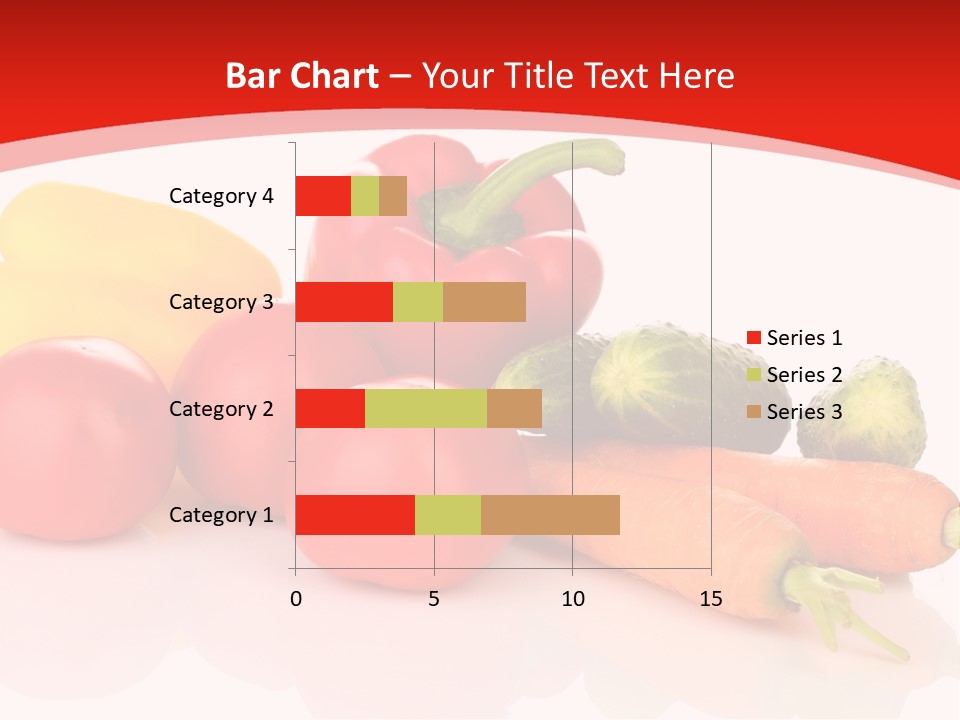 Bar Chart – Your Title Text Here

Category 4
Category 3
Category 2
Category 1

0
5
10
15

Series 1
Series 2
Series 3